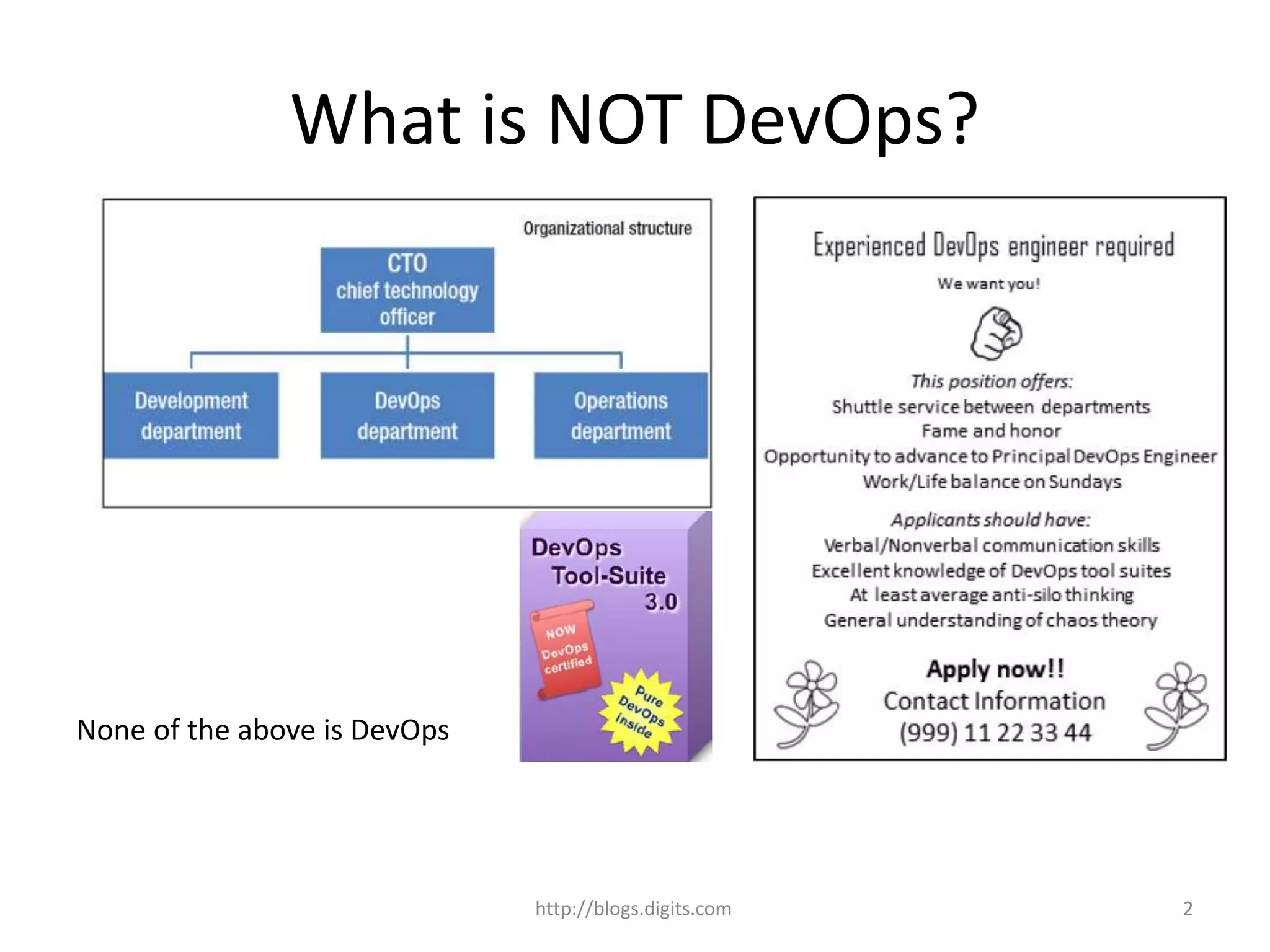 What is NOT DevOps?

Organizational structure

CTO chief technology officer

Development department

DevOps department

Operations department

DevOps Tool-Suite 3.0

NOW DevOps certified

Pure DevOps inside

None of the above is DevOps

Experienced DevOps engineer required

We want you!

This position offers:
Shuttle service between departments
Fame and honor
Opportunity to advance to Principal DevOps Engineer
Work/Life balance on Sundays

Applicants should have:
Verbal/Nonverbal communication skills
Excellent knowledge of DevOps tool suites
At least average anti-silo thinking
General understanding of chaos theory

Apply now!!
Contact Information
(999) 11 22 33 44

http://blogs.digits.com

2